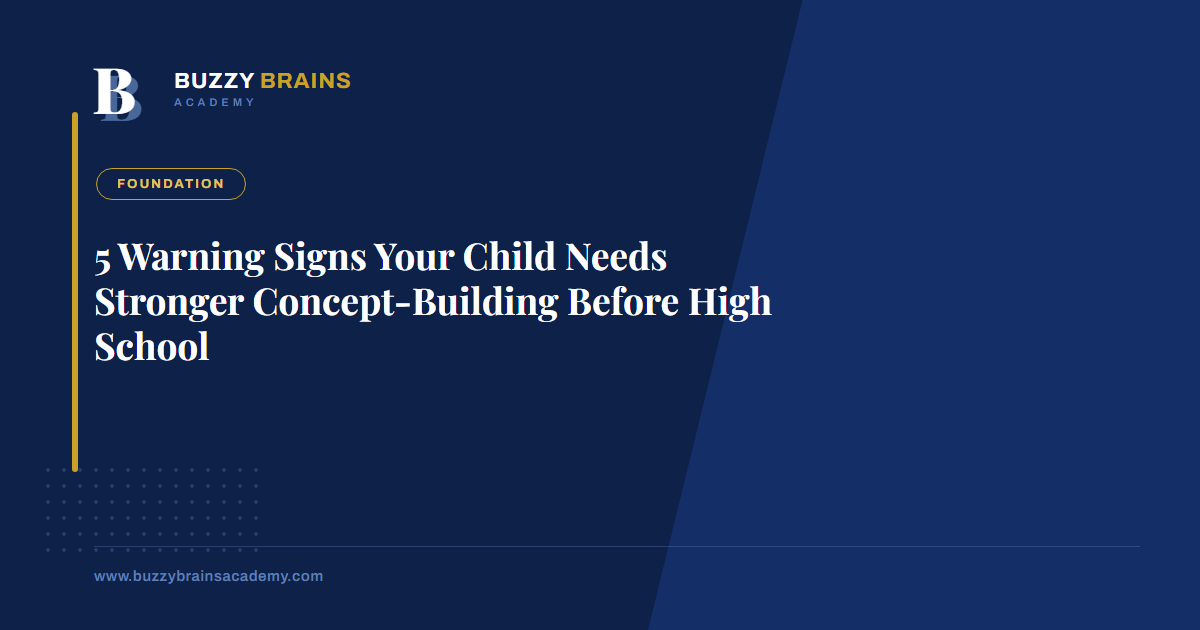 B BUZZY BRAINS
ACADEMY

FOUNDATION

5 Warning Signs Your Child Needs Stronger Concept-Building Before High School

www.buzzybrainsacademy.com